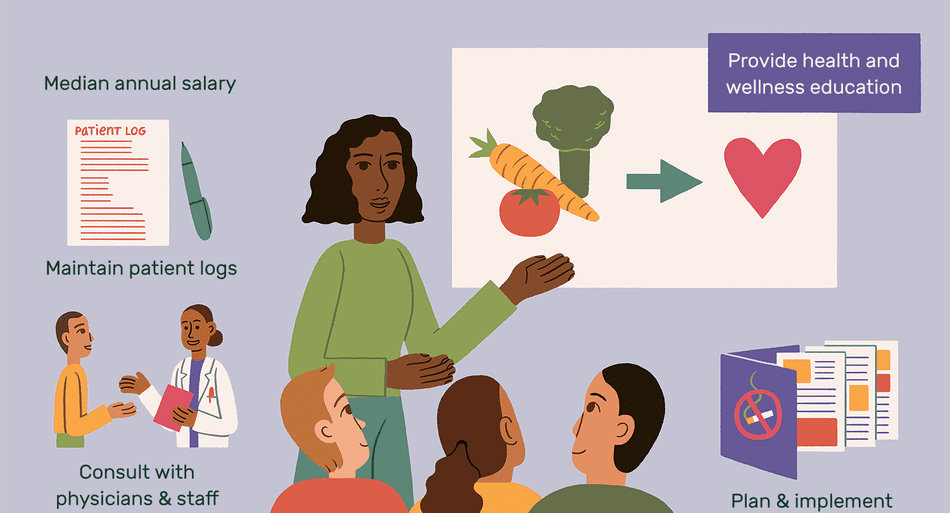 Median annual salary

PATIENT LOG

Maintain patient logs

Consult with physicians & staff

Provide health and wellness education

Plan & implement